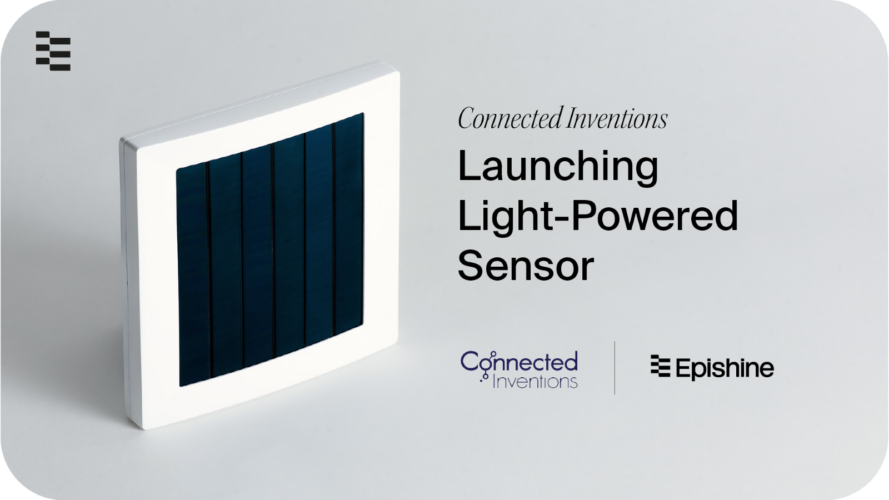 Connected Inventions

Launching Light-Powered Sensor

Connected Inventions

Epishine